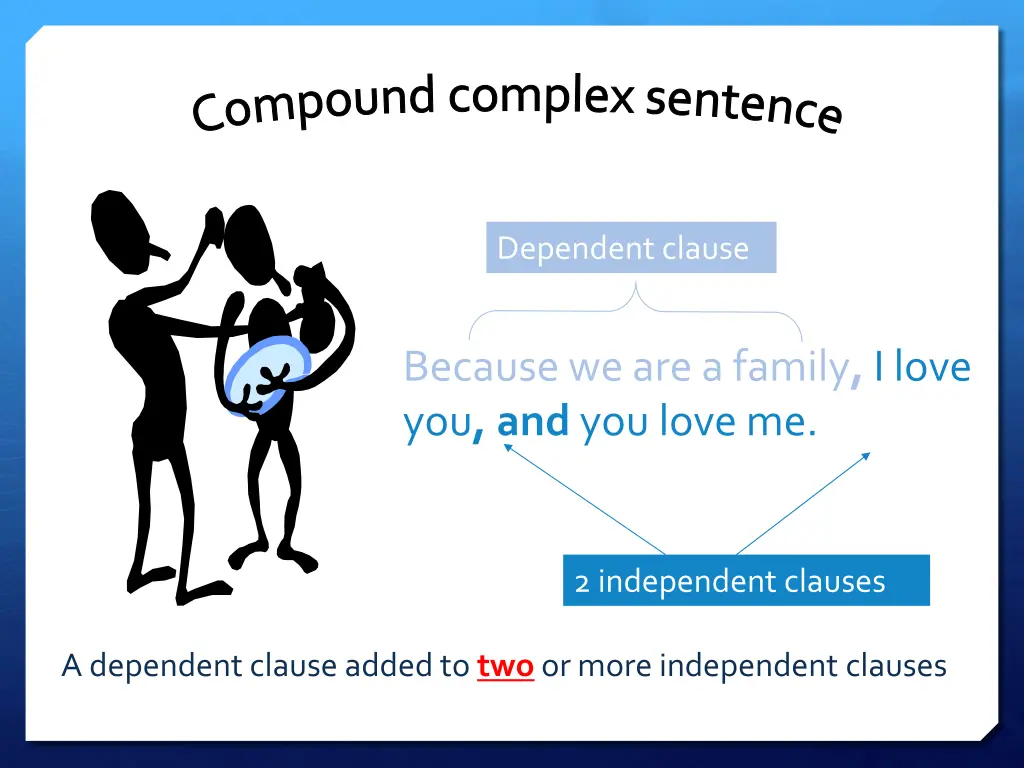 Compound complex sentence

Dependent clause

Because we are a family, I love you, and you love me.

2 independent clauses

A dependent clause added to two or more independent clauses